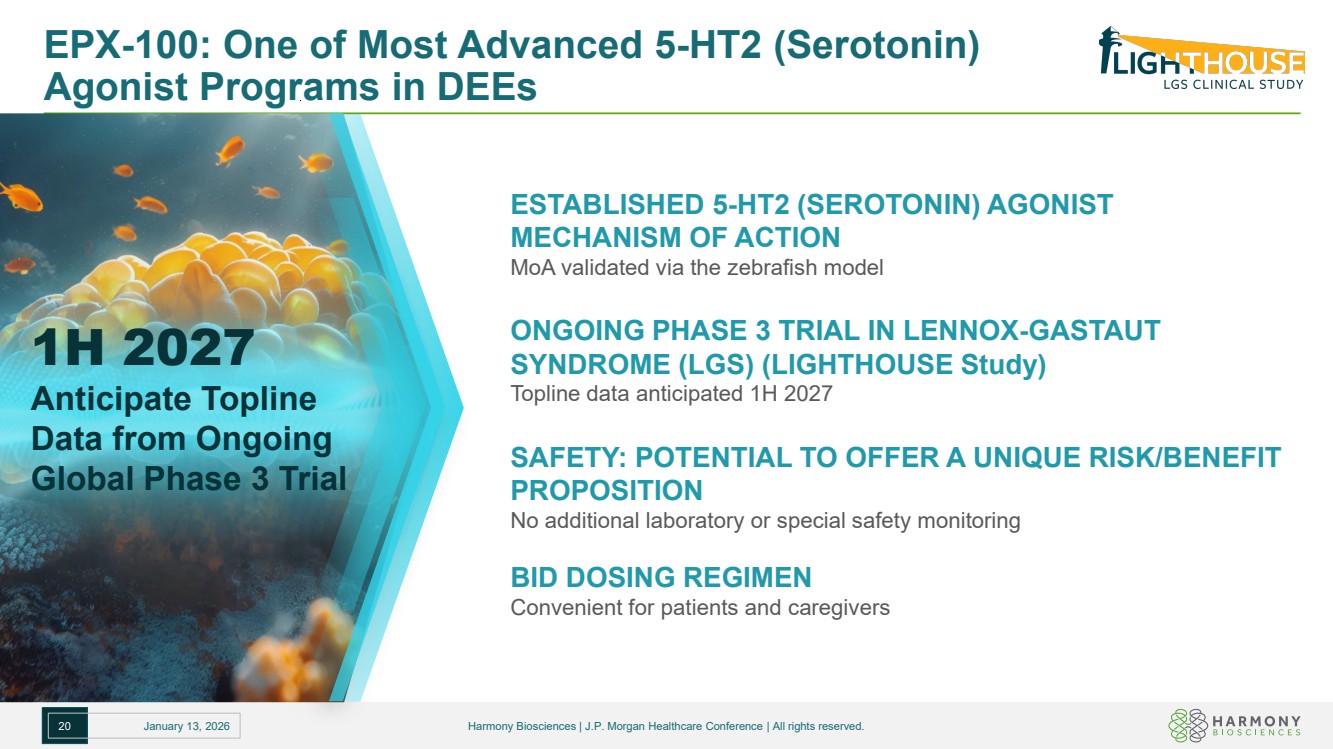 EPX-100: One of Most Advanced 5-HT2 (Serotonin) Agonist Programs in DEEs

LIGHTHOUSE
LGS CLINICAL STUDY

1H 2027
Anticipate Topline Data from Ongoing Global Phase 3 Trial

ESTABLISHED 5-HT2 (SEROTONIN) AGONIST MECHANISM OF ACTION
MoA validated via the zebrafish model

ONGOING PHASE 3 TRIAL IN LENNOX-GASTAUT SYNDROME (LGS) (LIGHTHOUSE Study)
Topline data anticipated 1H 2027

SAFETY: POTENTIAL TO OFFER A UNIQUE RISK/BENEFIT PROPOSITION
No additional laboratory or special safety monitoring

BID DOSING REGIMEN
Convenient for patients and caregivers

20 January 13, 2026

Harmony Biosciences | J.P. Morgan Healthcare Conference | All rights reserved.

HARMONY
BIOSCIENCES